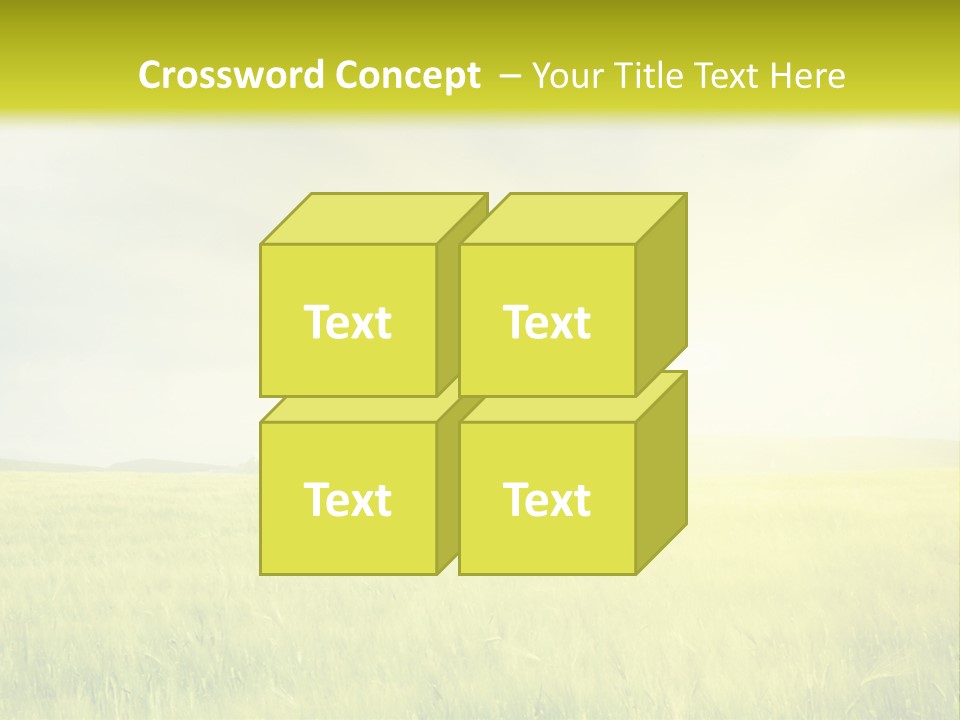 Crossword Concept – Your Title Text Here

Text

Text

Text

Text